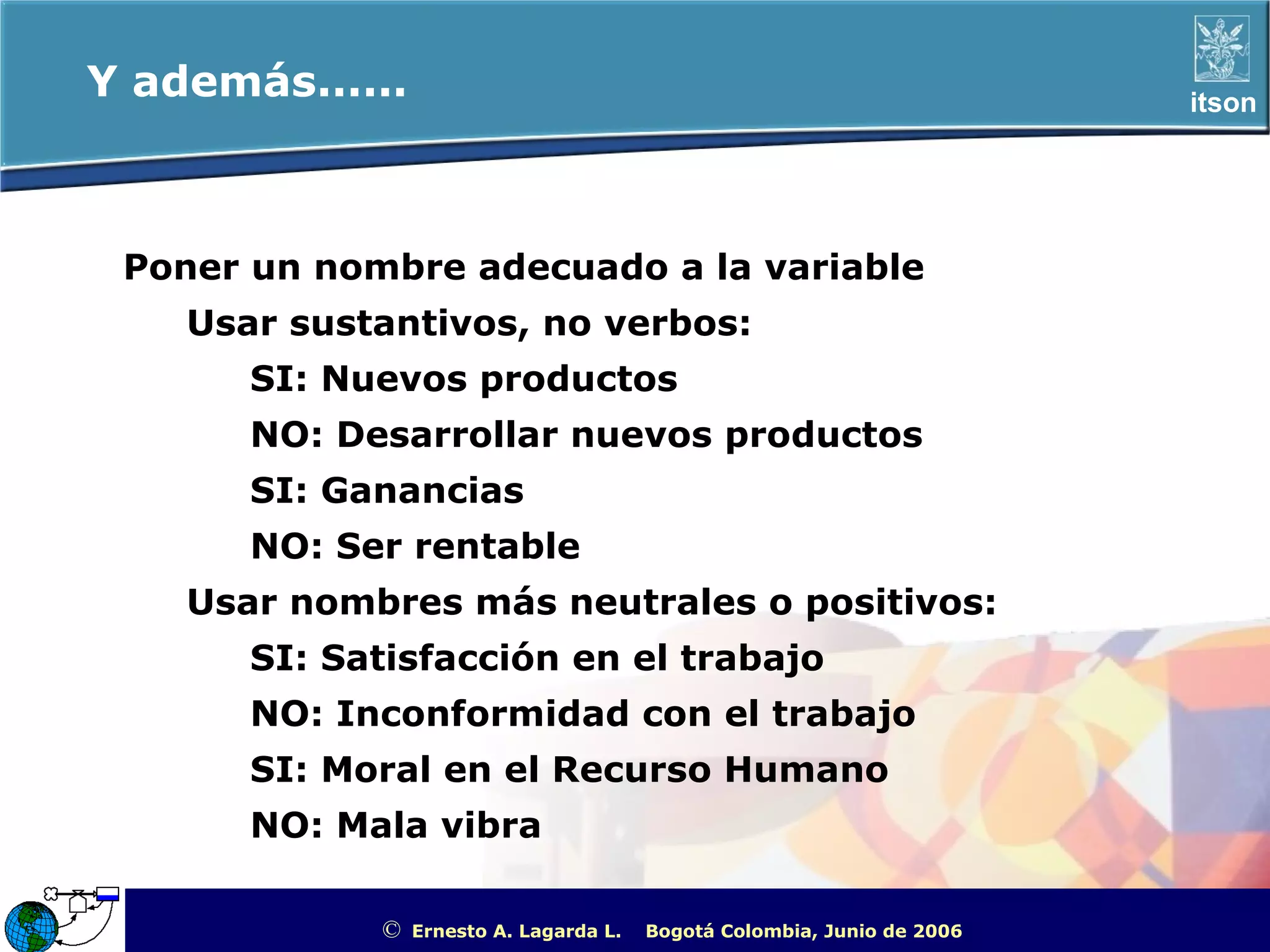 Y además……

itson

Poner un nombre adecuado a la variable

Usar sustantivos, no verbos:

SI: Nuevos productos

NO: Desarrollar nuevos productos

SI: Ganancias

NO: Ser rentable

Usar nombres más neutrales o positivos:

SI: Satisfacción en el trabajo

NO: Inconformidad con el trabajo

SI: Moral en el Recurso Humano

NO: Mala vibra

© Ernesto A. Lagarda L. Bogotá Colombia, Junio de 2006